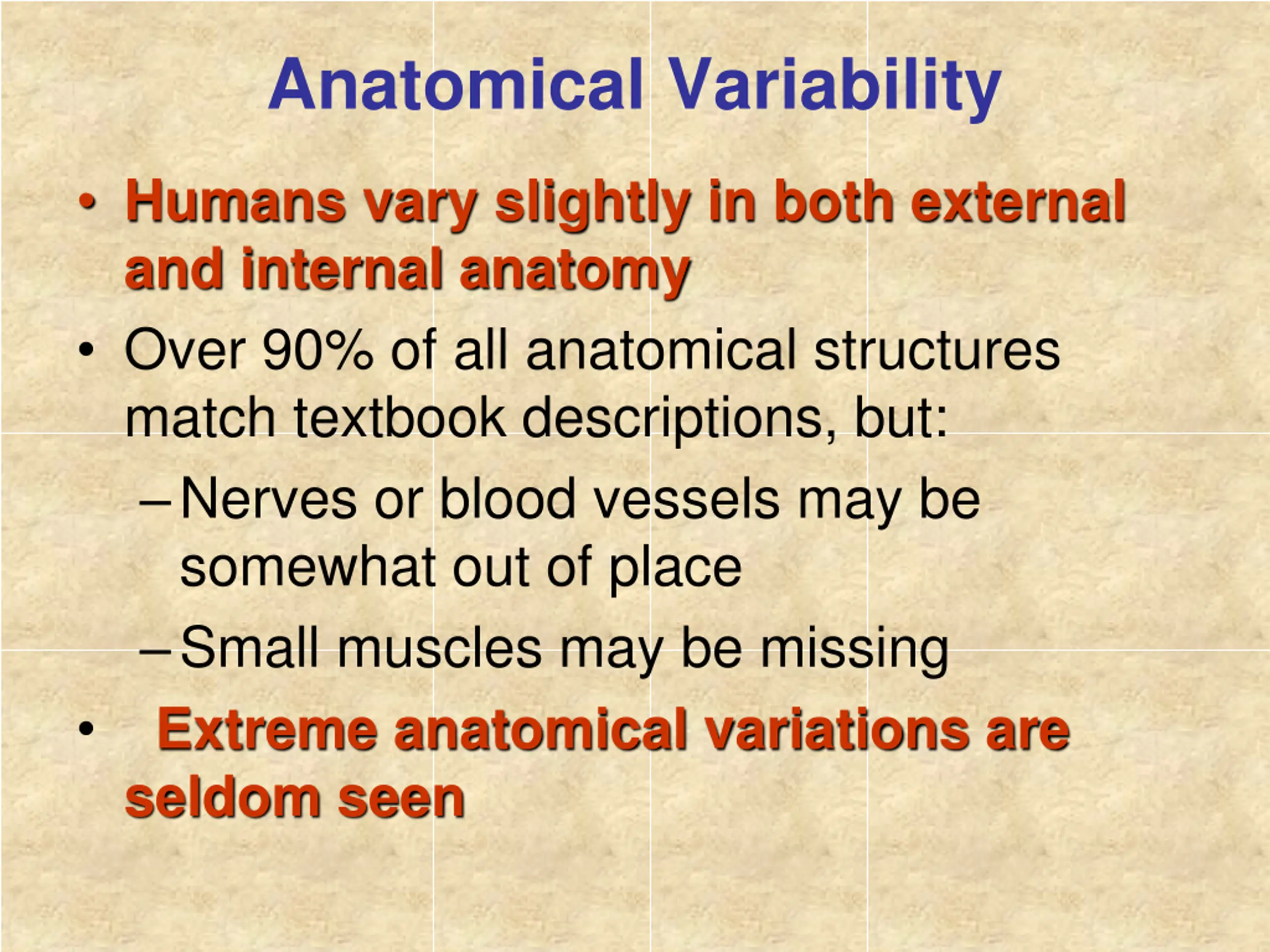 Anatomical Variability

• Humans vary slightly in both external and internal anatomy

• Over 90% of all anatomical structures match textbook descriptions, but:

– Nerves or blood vessels may be somewhat out of place

– Small muscles may be missing

• Extreme anatomical variations are seldom seen